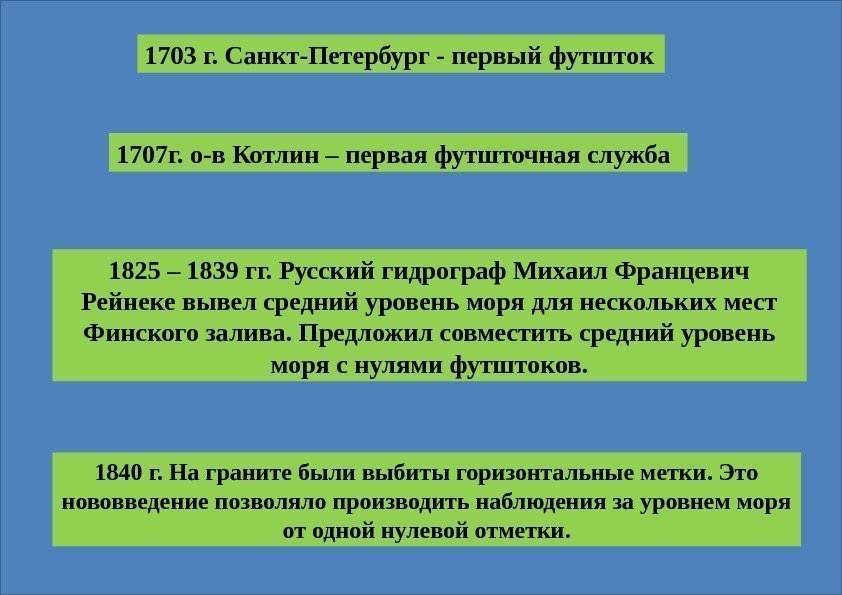 1703 г. Санкт-Петербург - первый футшток

1707г. о-в Котлин – первая футшточная служба

1825 – 1839 гг. Русский гидрограф Михаил Францевич Рейнеке вывел средний уровень моря для нескольких мест Финского залива. Предложил совместить средний уровень моря с нулями футштоков.

1840 г. На граните были выбиты горизонтальные метки. Это нововведение позволяло производить наблюдения за уровнем моря от одной нулевой отметки.